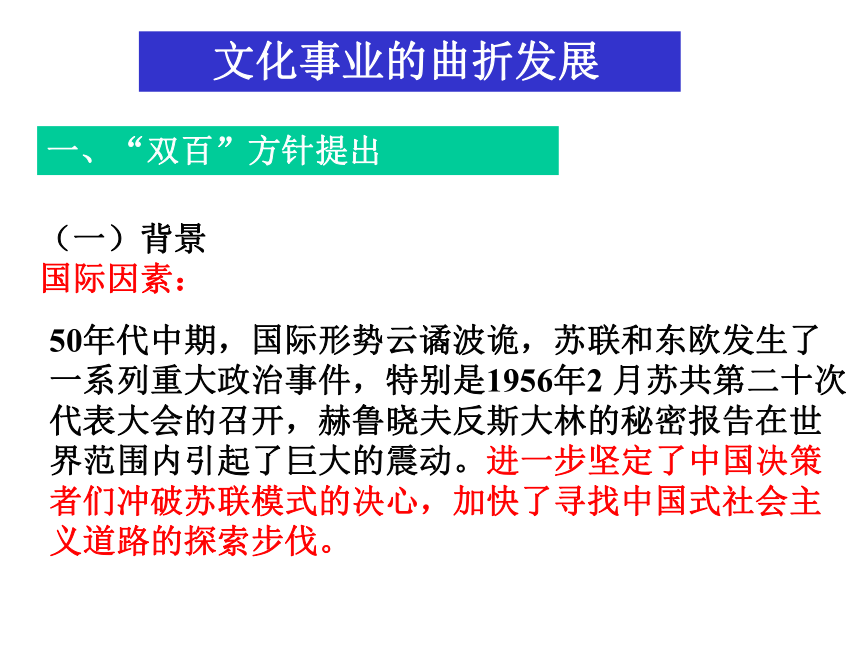 文化事业的曲折发展

一、“双百”方针提出

（一）背景

国际因素：

50年代中期，国际形势云谲波诡，苏联和东欧发生了一系列重大政治事件，特别是1956年2 月苏共第二十次代表大会的召开，赫鲁晓夫反斯大林的秘密报告在世界范围内引起了巨大的震动。进一步坚定了中国决策者们冲破苏联模式的决心，加快了寻找中国式社会主义道路的探索步伐。